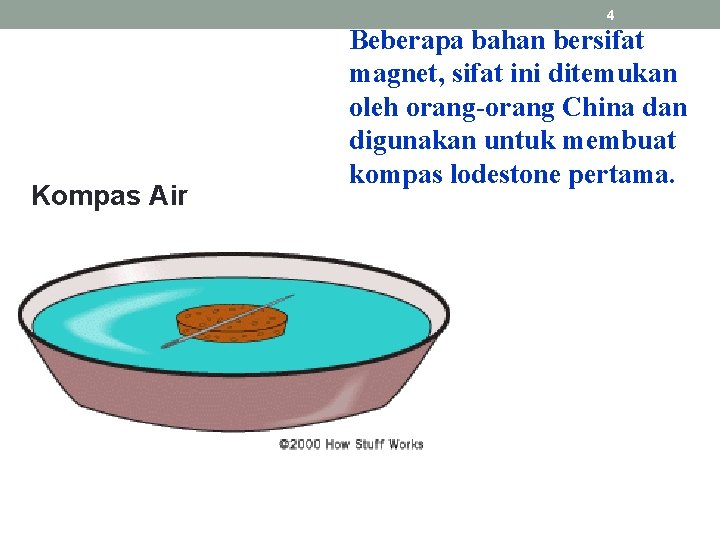 4

Beberapa bahan bersifat magnet, sifat ini ditemukan oleh orang-orang China dan digunakan untuk membuat kompas lodestone pertama.

Kompas Air

©2000 How Stuff Works